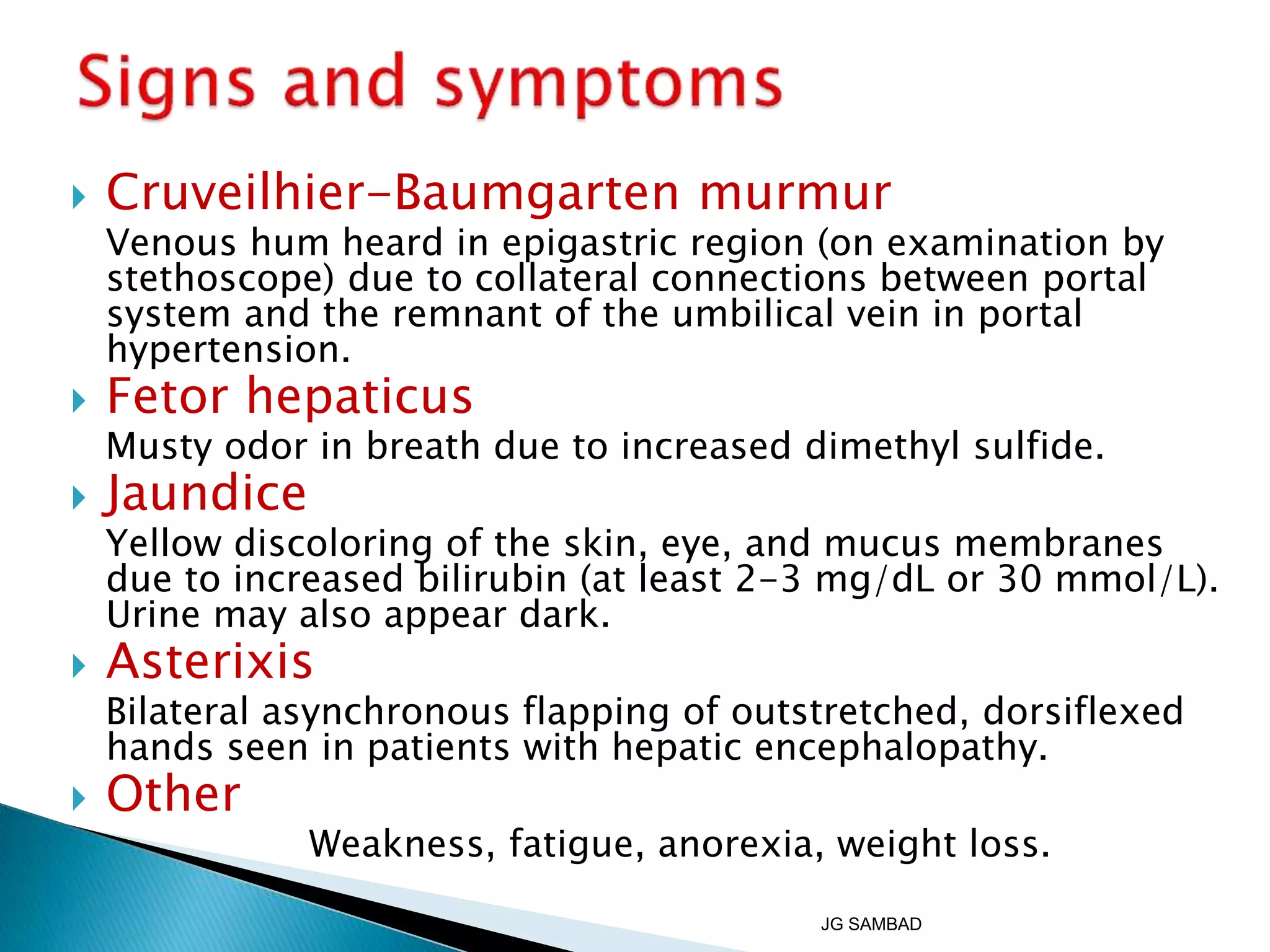 Signs and symptoms

Cruveilhier-Baumgarten murmur

Venous hum heard in epigastric region (on examination by stethoscope) due to collateral connections between portal system and the remnant of the umbilical vein in portal hypertension.

Fetor hepaticus

Musty odor in breath due to increased dimethyl sulfide.

Jaundice

Yellow discoloring of the skin, eye, and mucus membranes due to increased bilirubin (at least 2-3 mg/dL or 30 mmol/L). Urine may also appear dark.

Asterixis

Bilateral asynchronous flapping of outstretched, dorsiflexed hands seen in patients with hepatic encephalopathy.

Other

Weakness, fatigue, anorexia, weight loss.

JG SAMBAD